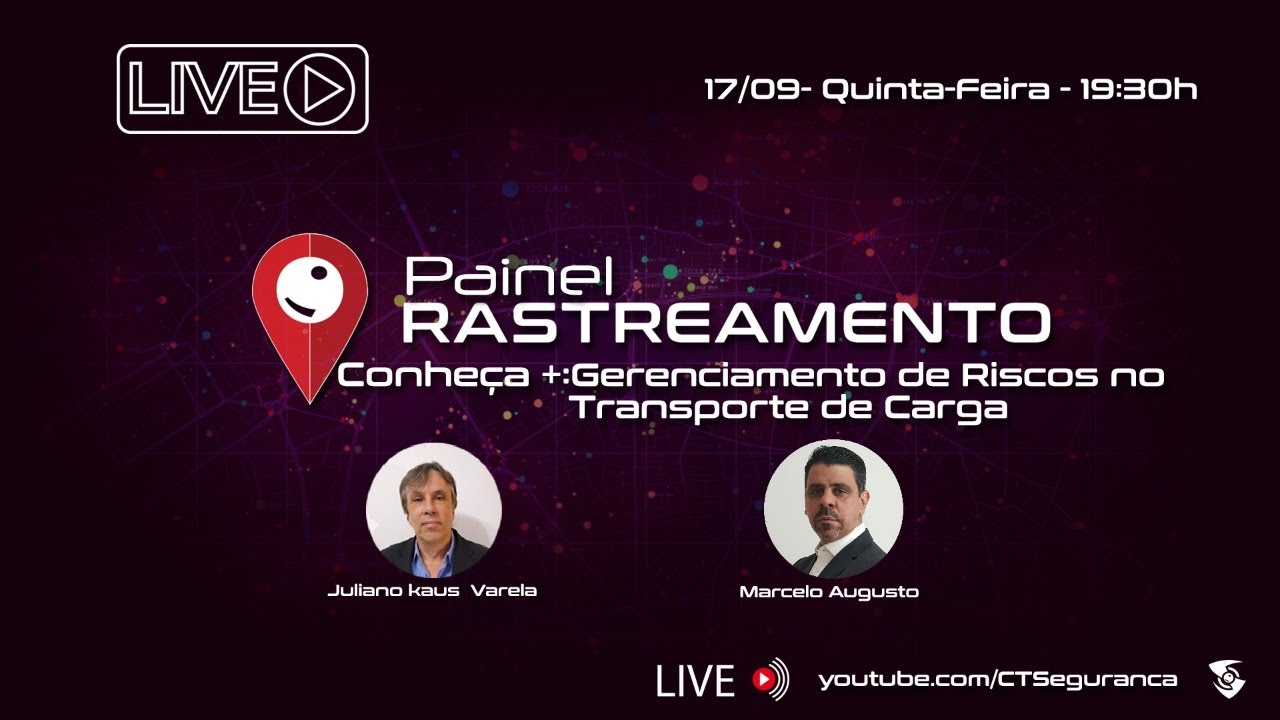 LIVE

17/09- Quinta-Feira - 19:30h

Painel
RASTREAMENTO
Conheça +:Gerenciamento de Riscos no Transporte de Carga

Juliano kaus Varela

Marcelo Augusto

LIVE

youtube.com/CTSeguranca